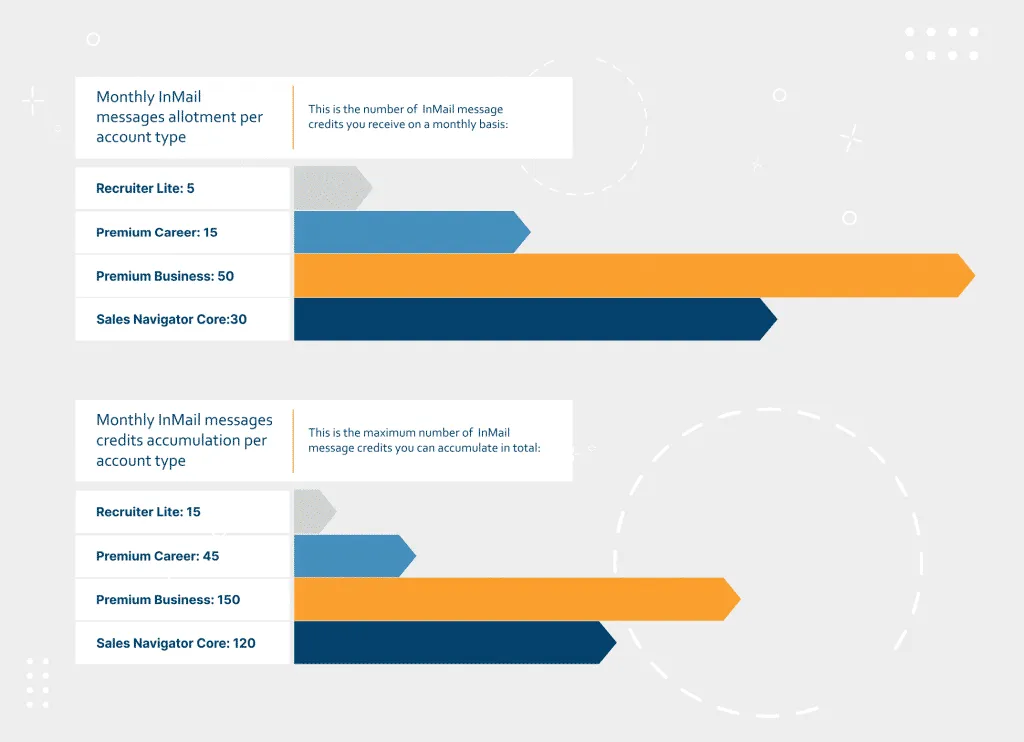 Monthly InMail messages allotment per account type

This is the number of InMail message credits you receive on a monthly basis:

Recruiter Lite: 5

Premium Career: 15

Premium Business: 50

Sales Navigator Core:30

Monthly InMail messages credits accumulation per account type

This is the maximum number of InMail message credits you can accumulate in total:

Recruiter Lite: 15

Premium Career: 45

Premium Business: 150

Sales Navigator Core: 120